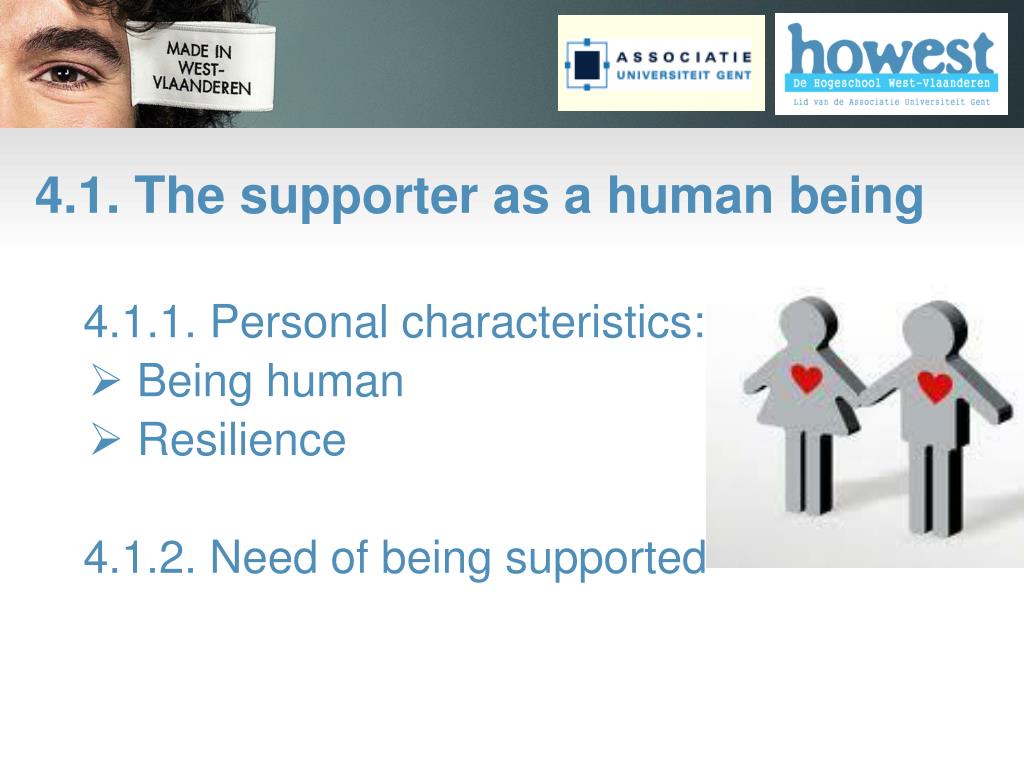 MADE IN WEST-VLAANDEREN

ASSOCIATIE UNIVERSITEIT GENT

howest
De Hogeschool West-Vlaanderen
Lid van de Associatie Universiteit Gent

4.1. The supporter as a human being

4.1.1. Personal characteristics:
➢ Being human
➢ Resilience

4.1.2. Need of being supported